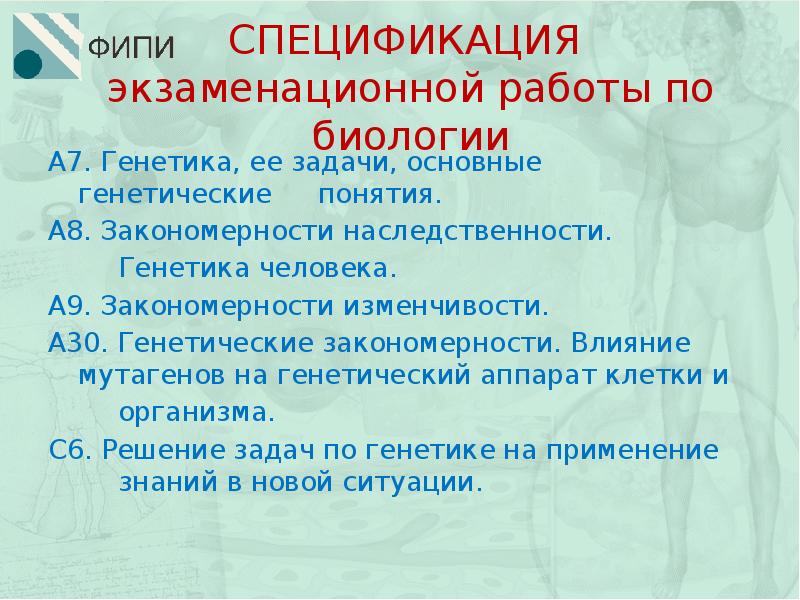 ФИПИ

СПЕЦИФИКАЦИЯ экзаменационной работы по биологии

А7. Генетика, ее задачи, основные генетические понятия.

А8. Закономерности наследственности. Генетика человека.

А9. Закономерности изменчивости.

А30. Генетические закономерности. Влияние мутагенов на генетический аппарат клетки и организма.

С6. Решение задач по генетике на применение знаний в новой ситуации.